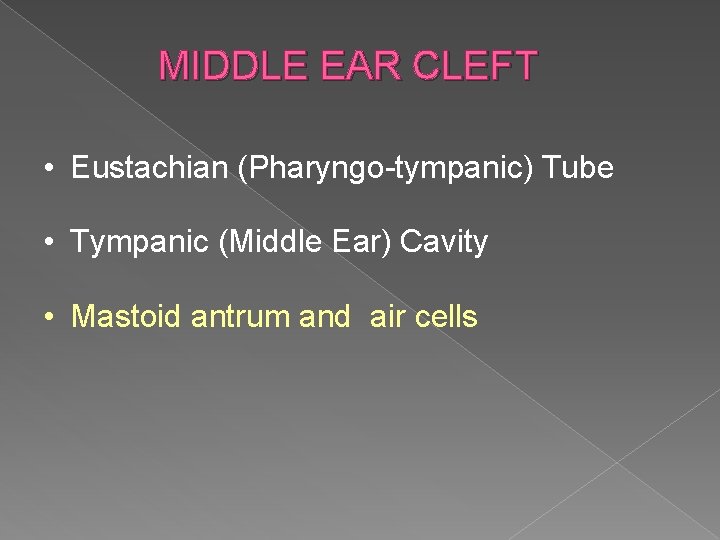 MIDDLE EAR CLEFT

• Eustachian (Pharyngo-tympanic) Tube

• Tympanic (Middle Ear) Cavity

• Mastoid antrum and  air cells